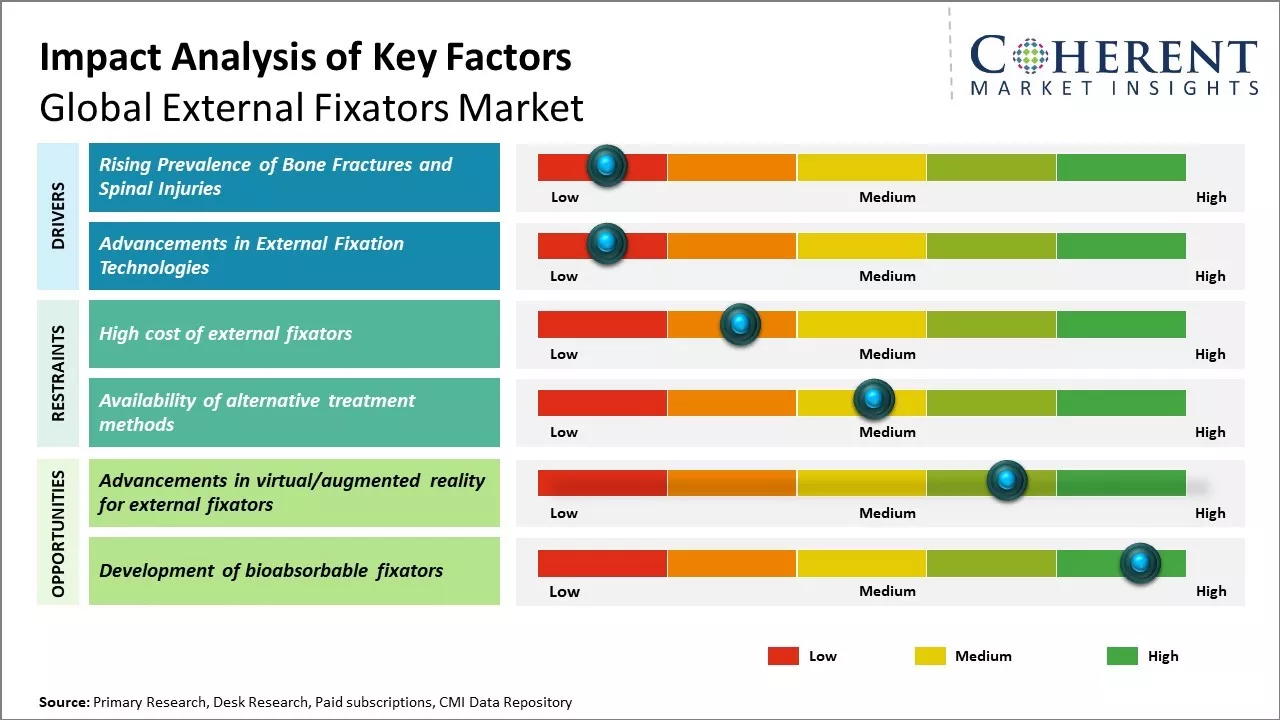 Impact Analysis of Key Factors
Global External Fixators Market

COHERENT
MARKET INSIGHTS

DRIVERS

Rising Prevalence of Bone Fractures and Spinal Injuries
Low Medium High

Advancements in External Fixation Technologies
Low Medium High

RESTRAINTS

High cost of external fixators
Low Medium High

Availability of alternative treatment methods
Low Medium High

OPPORTUNITIES

Advancements in virtual/augmented reality for external fixators
Low Medium High

Development of bioabsorbable fixators
Low Medium High

Low Medium High

Source: Primary Research, Desk Research, Paid subscriptions, CMI Data Repository